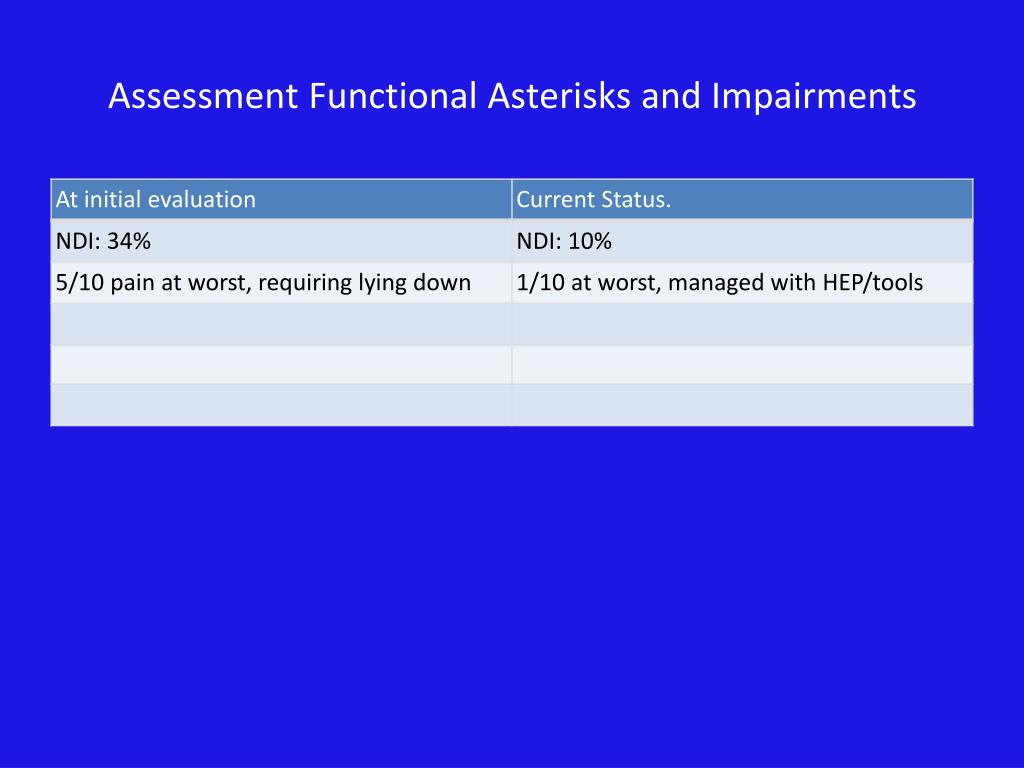 Assessment Functional Asterisks and Impairments

| At initial evaluation | Current Status. |
|---|---|
| NDI: 34% | NDI: 10% |
| 5/10 pain at worst, requiring lying down | 1/10 at worst, managed with HEP/tools |
| | |
| | |
| | |